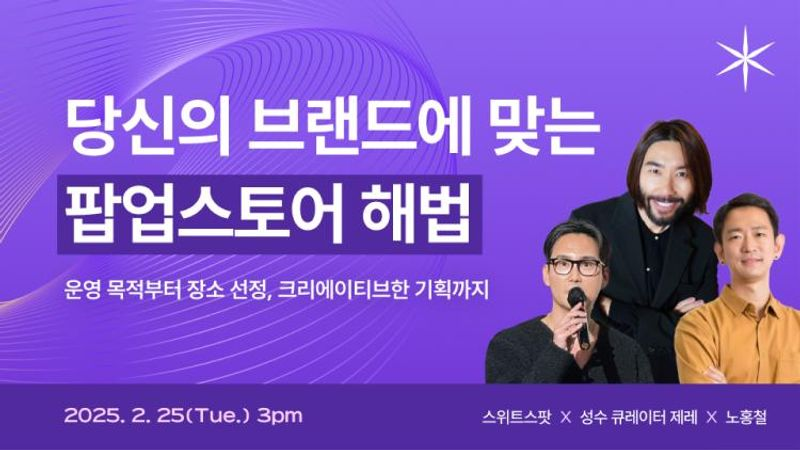 당신의 브랜드에 맞는
팝업스토어 해법

운영 목적부터 장소 선정, 크리에이티브한 기획까지

2025. 2. 25(Tue.) 3pm

스위트스팟 X 성수 큐레이터 제레 X 노홍철